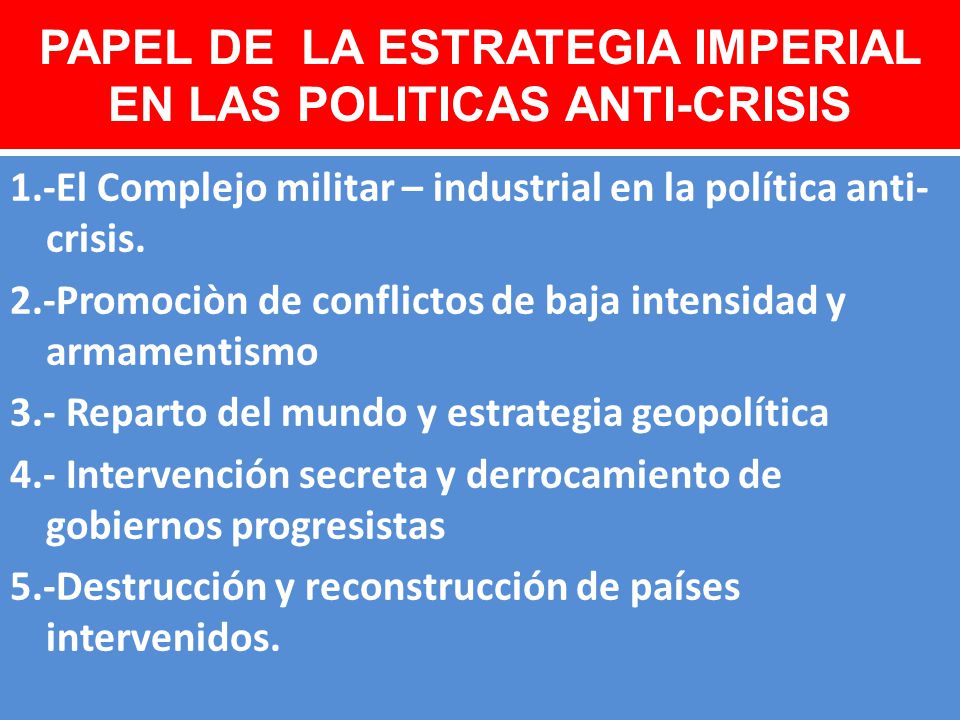 PAPEL DE LA ESTRATEGIA IMPERIAL EN LAS POLITICAS ANTI-CRISIS

1.-El Complejo militar – industrial en la política anti-crisis.

2.-Promociòn de conflictos de baja intensidad y armamentismo

3.- Reparto del mundo y estrategia geopolítica

4.- Intervención secreta y derrocamiento de gobiernos progresistas

5.-Destrucción y reconstrucción de países intervenidos.